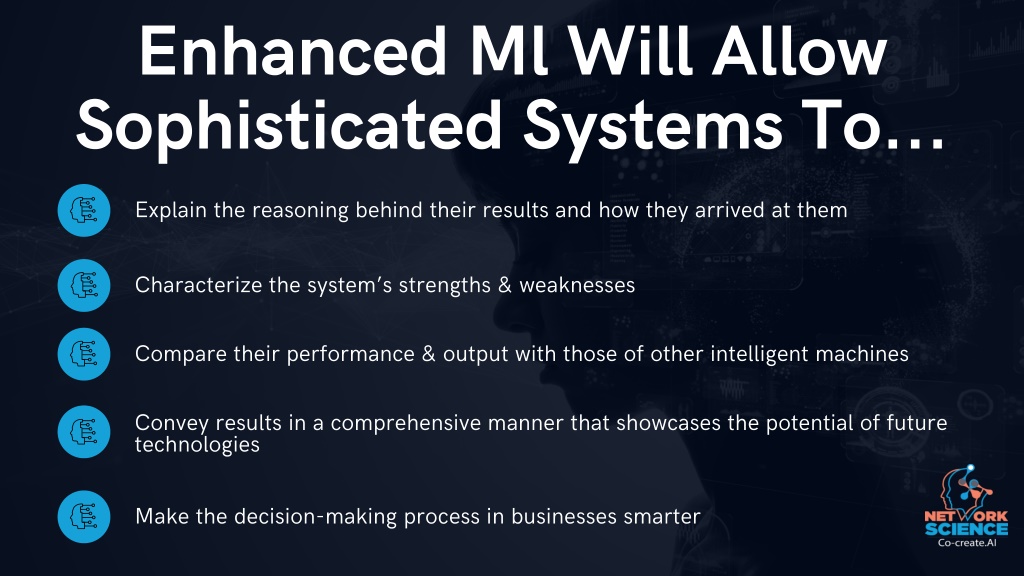 Enhanced Ml Will Allow Sophisticated Systems To...

Explain the reasoning behind their results and how they arrived at them

Characterize the system's strengths & weaknesses

Compare their performance & output with those of other intelligent machines

Convey results in a comprehensive manner that showcases the potential of future technologies

Make the decision-making process in businesses smarter

NETWORK SCIENCE
Co-create.AI